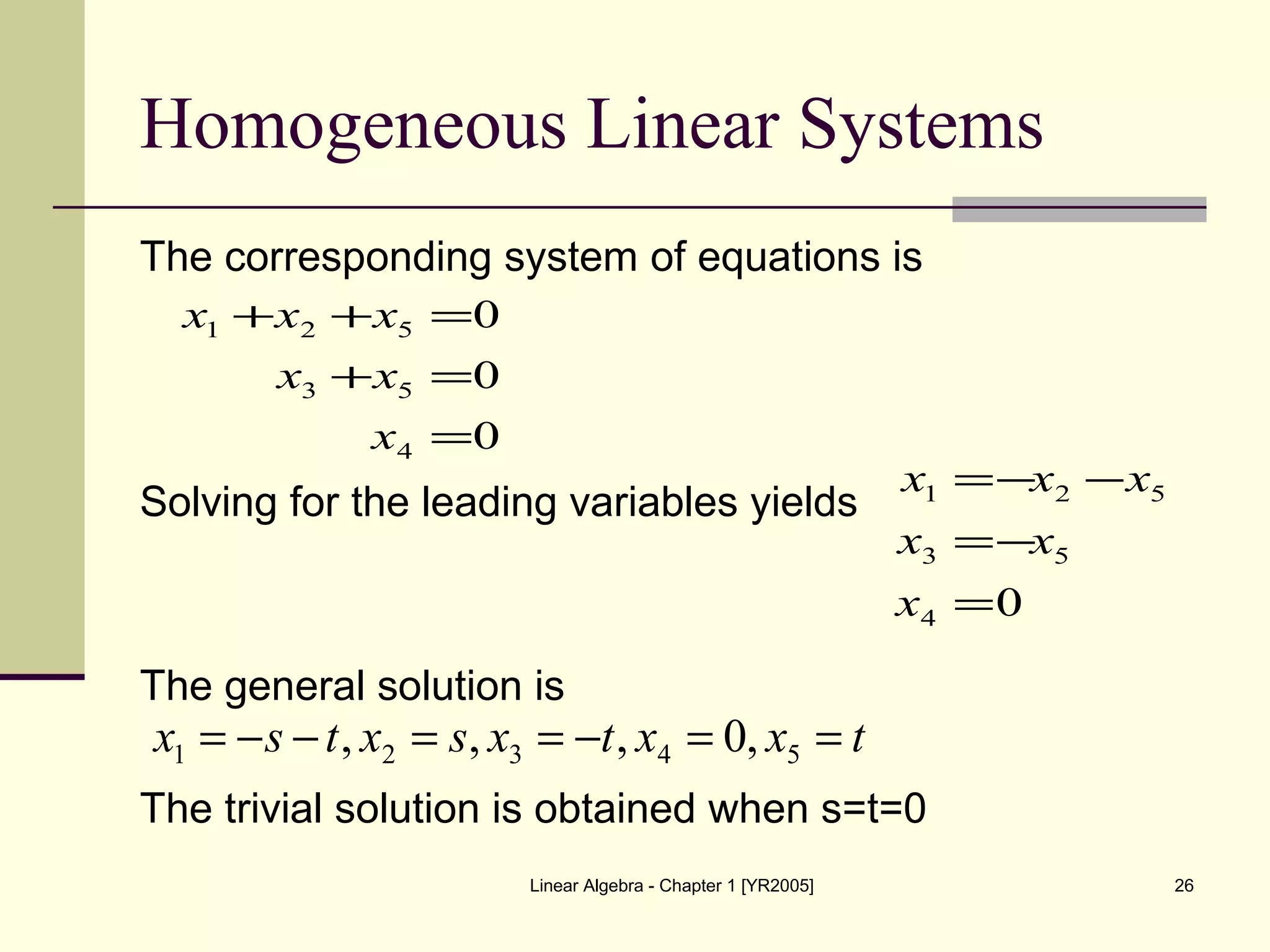 Homogeneous Linear Systems

The corresponding system of equations is

$x_1 + x_2 + x_5 = 0$
$x_3 + x_5 = 0$
$x_4 = 0$

Solving for the leading variables yields

$x_1 = -x_2 - x_5$
$x_3 = -x_5$
$x_4 = 0$

The general solution is

$x_1 = -s - t, x_2 = s, x_3 = -t, x_4 = 0, x_5 = t$

The trivial solution is obtained when s=t=0

Linear Algebra - Chapter 1 [YR2005]

26